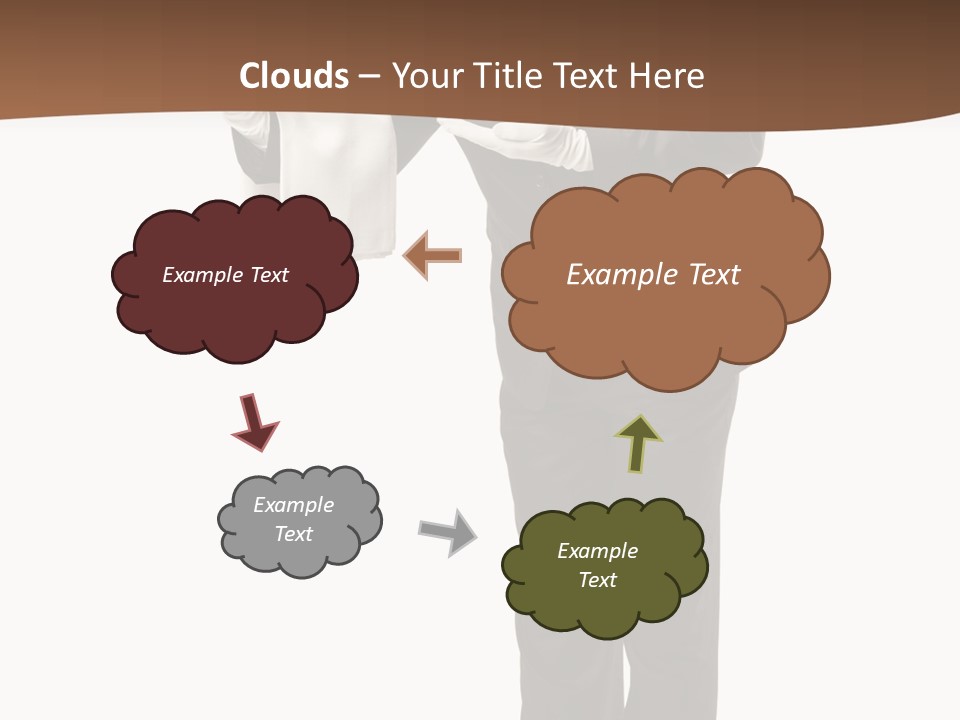 Clouds – Your Title Text Here

Example Text

Example Text

Example Text

Example Text